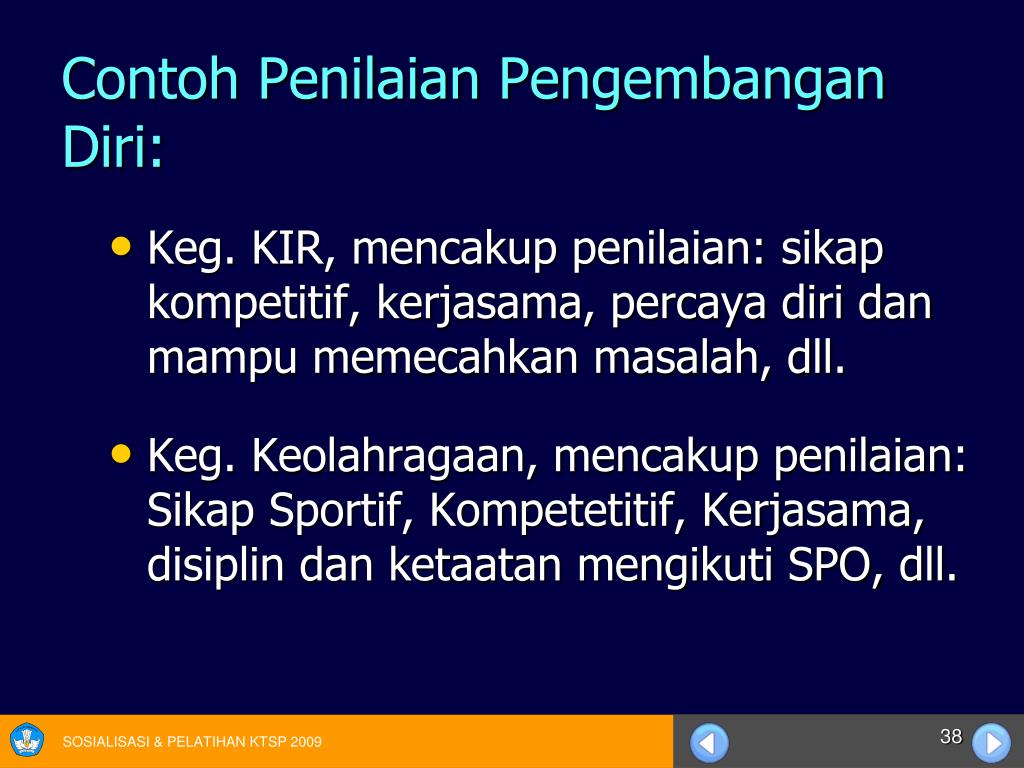 Contoh Penilaian Pengembangan Diri:

• Keg. KIR, mencakup penilaian: sikap kompetitif, kerjasama, percaya diri dan mampu memecahkan masalah, dll.

• Keg. Keolahragaan, mencakup penilaian: Sikap Sportif, Kompetetitif, Kerjasama, disiplin dan ketaatan mengikuti SPO, dll.

SOSIALISASI & PELATIHAN KTSP 2009

38